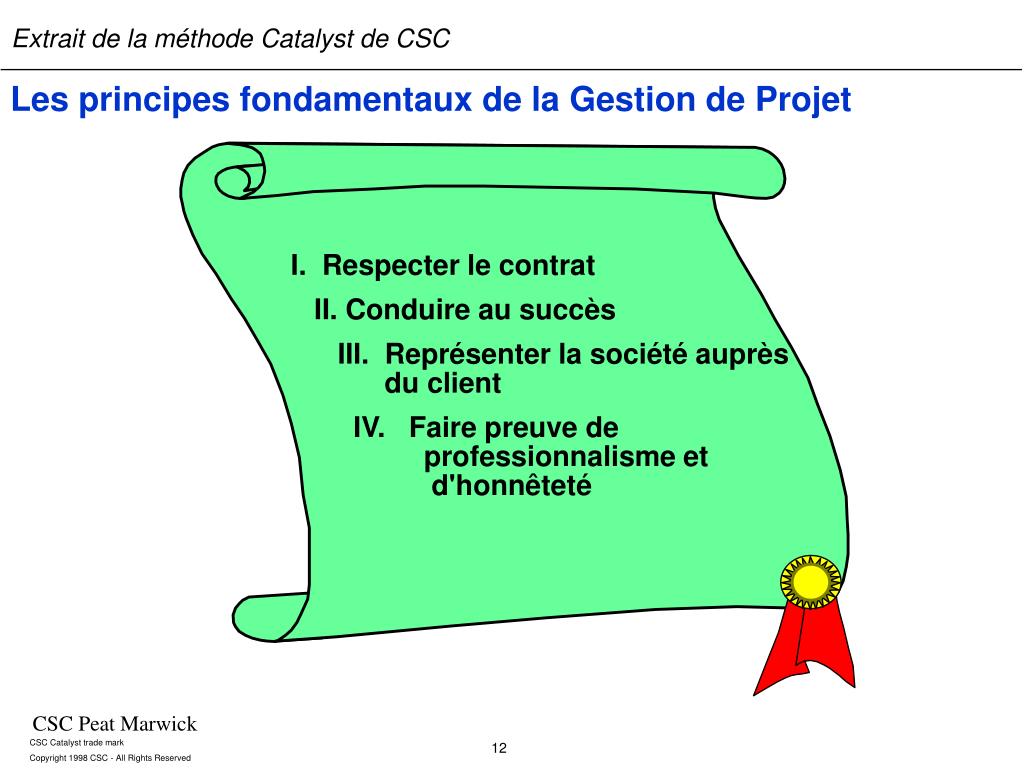 Extrait de la méthode Catalyst de CSC

Les principes fondamentaux de la Gestion de Projet

I. Respecter le contrat

II. Conduire au succès

III. Représenter la société auprès du client

IV. Faire preuve de professionnalisme et d'honnêteté

CSC Peat Marwick

CSC Catalyst trade mark

Copyright 1998 CSC - All Rights Reserved

12